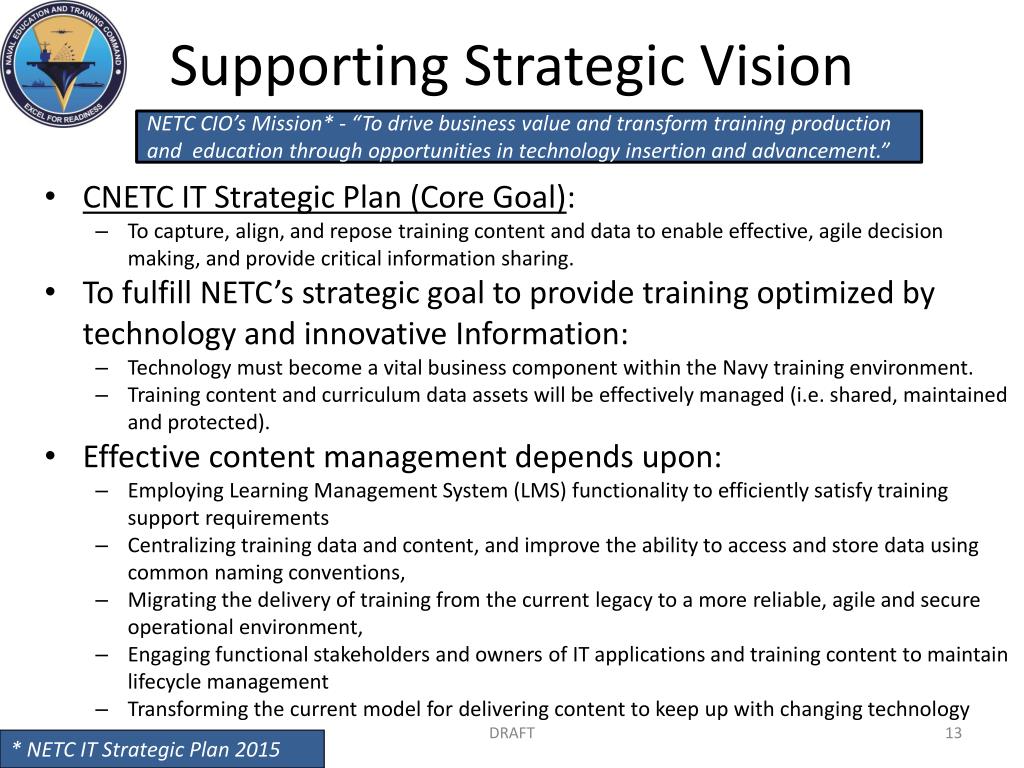 NAVAL EDUCATION AND TRAINING COMMAND
EXCEL FOR READINESS

Supporting Strategic Vision

NETC CIO's Mission* - "To drive business value and transform training production and education through opportunities in technology insertion and advancement."

• CNETC IT Strategic Plan (Core Goal):
– To capture, align, and repose training content and data to enable effective, agile decision making, and provide critical information sharing.

• To fulfill NETC's strategic goal to provide training optimized by technology and innovative Information:
– Technology must become a vital business component within the Navy training environment.
– Training content and curriculum data assets will be effectively managed (i.e. shared, maintained and protected).

• Effective content management depends upon:
– Employing Learning Management System (LMS) functionality to efficiently satisfy training support requirements
– Centralizing training data and content, and improve the ability to access and store data using common naming conventions,
– Migrating the delivery of training from the current legacy to a more reliable, agile and secure operational environment,
– Engaging functional stakeholders and owners of IT applications and training content to maintain lifecycle management
– Transforming the current model for delivering content to keep up with changing technology

* NETC IT Strategic Plan 2015

DRAFT

13